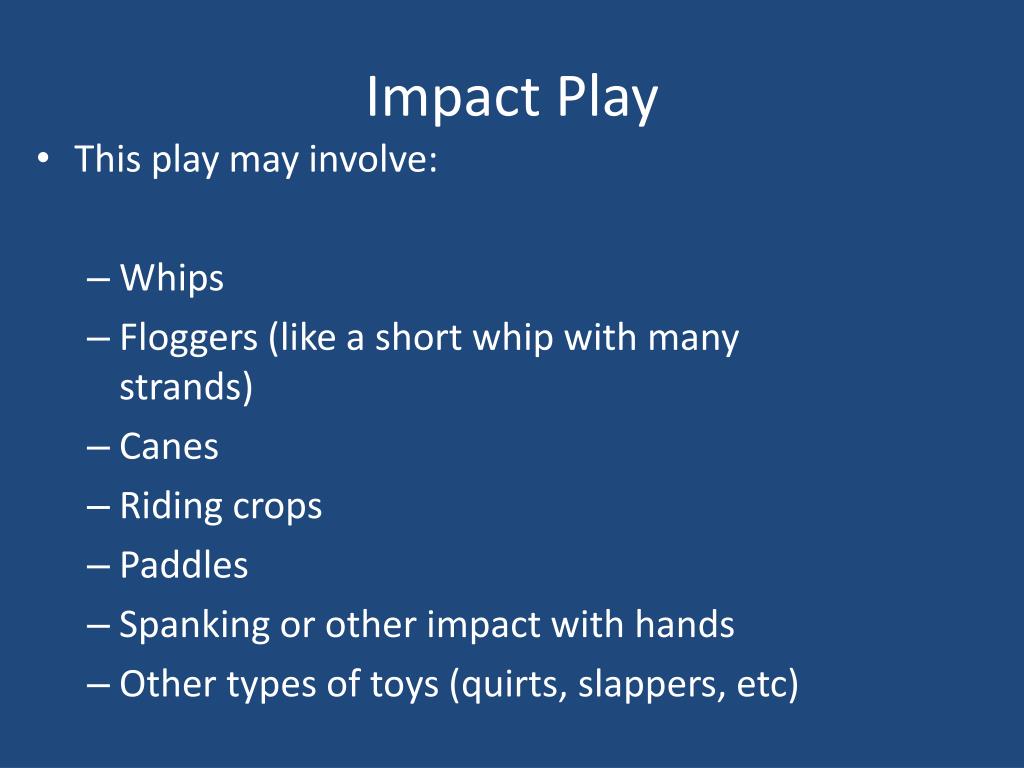 Impact Play

• This play may involve:

– Whips
– Floggers (like a short whip with many strands)
– Canes
– Riding crops
– Paddles
– Spanking or other impact with hands
– Other types of toys (quirts, slappers, etc)